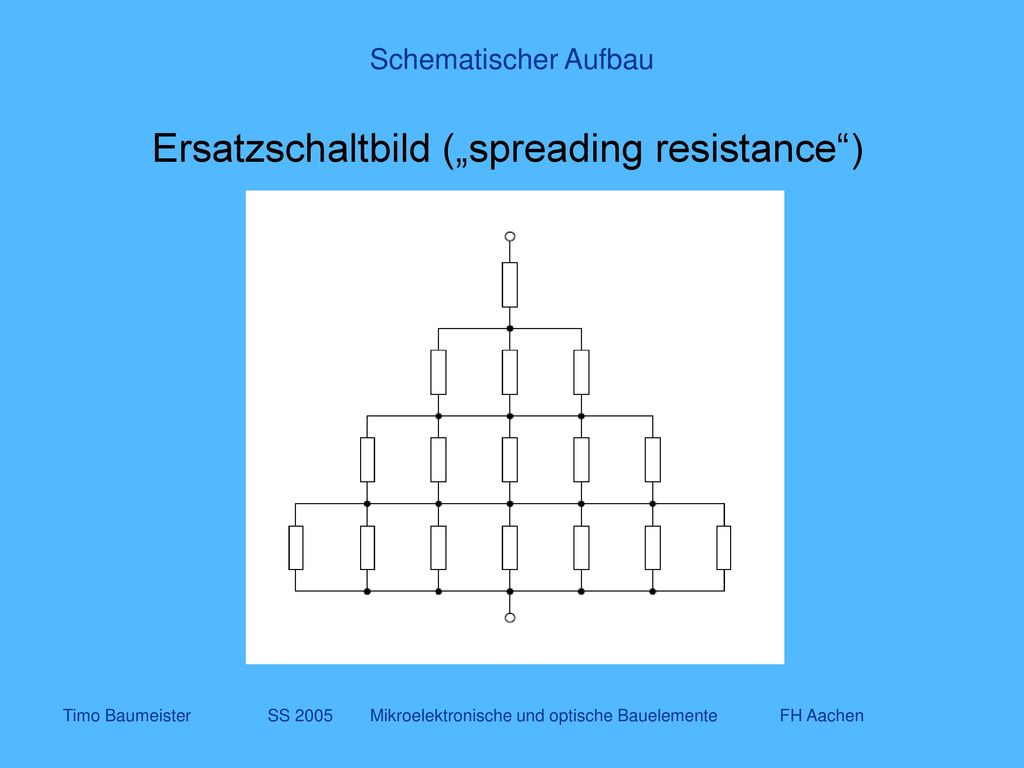 Schematischer Aufbau

Ersatzschaltbild („spreading resistance“)

Timo Baumeister SS 2005 Mikroelektronische und optische Bauelemente FH Aachen